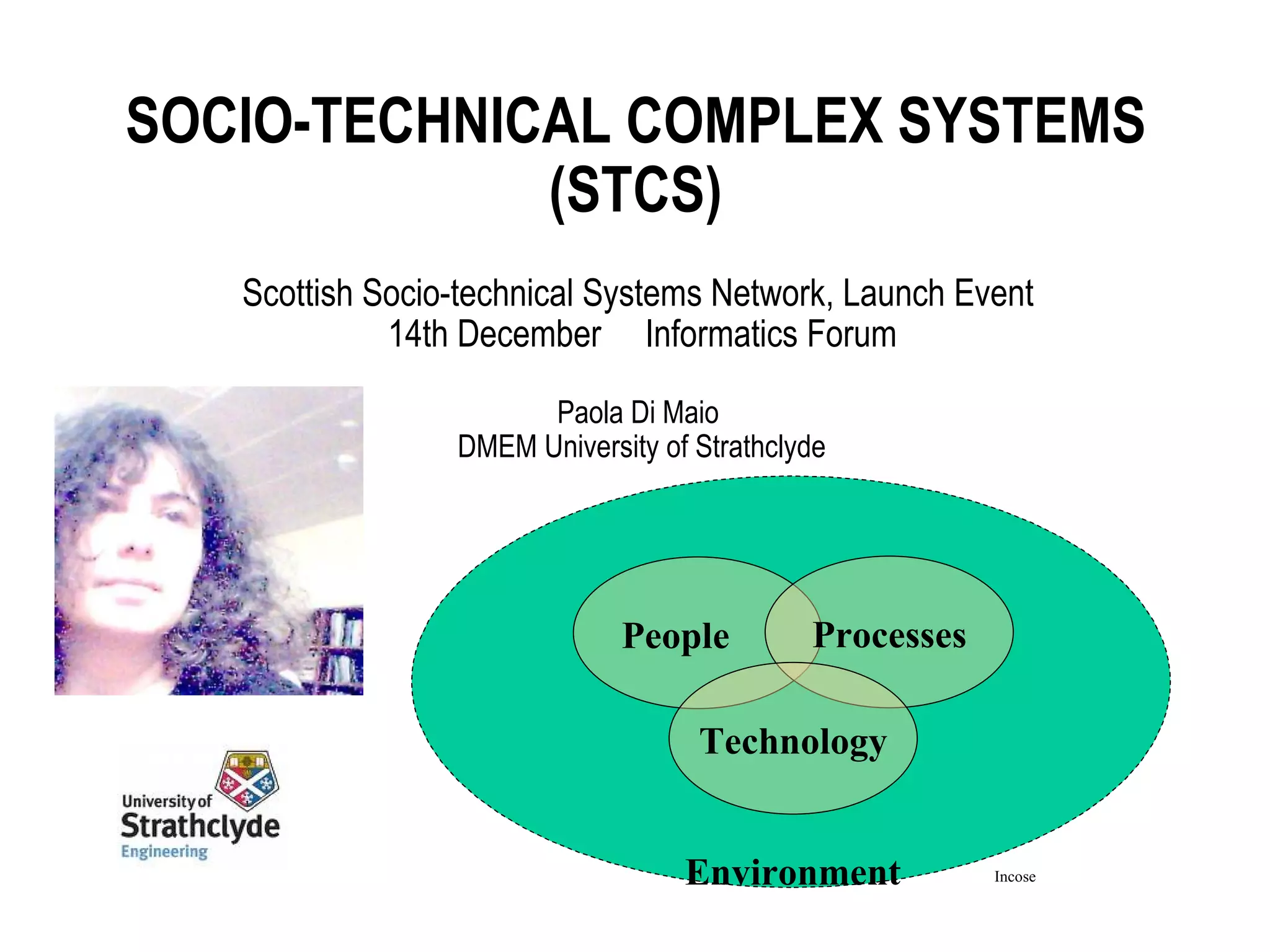 SOCIO-TECHNICAL COMPLEX SYSTEMS (STCS)

Scottish Socio-technical Systems Network, Launch Event
14th December Informatics Forum

Paola Di Maio
DMEM University of Strathclyde

People
Processes
Technology
Environment

Incose

University of Strathclyde Engineering